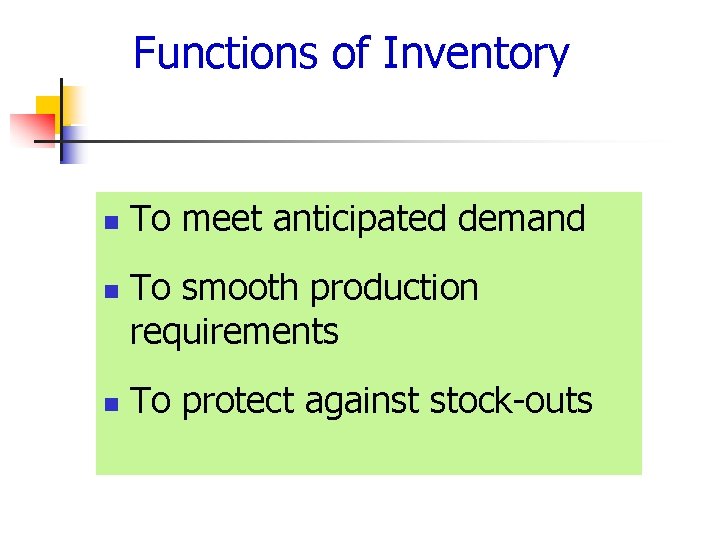 Functions of Inventory

- To meet anticipated demand
- To smooth production requirements
- To protect against stock-outs